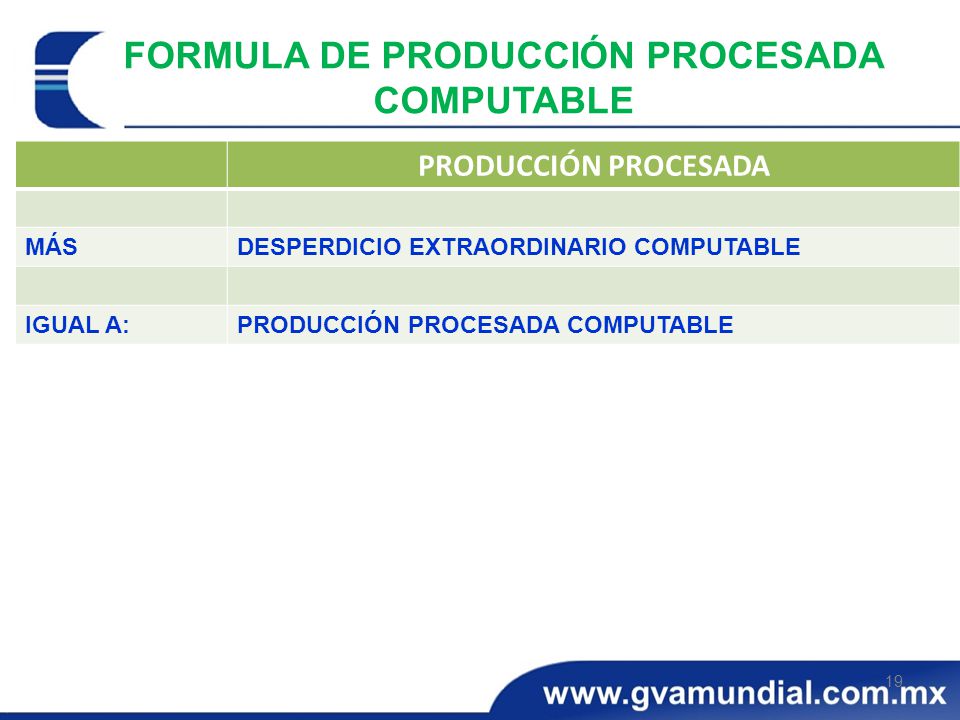 FORMULA DE PRODUCCIÓN PROCESADA COMPUTABLE

| | PRODUCCIÓN PROCESADA |
|---|---|
| | |
| MÁS | DESPERDICIO EXTRAORDINARIO COMPUTABLE |
| | |
| IGUAL A: | PRODUCCIÓN PROCESADA COMPUTABLE |

19

www.gvamundial.com.mx